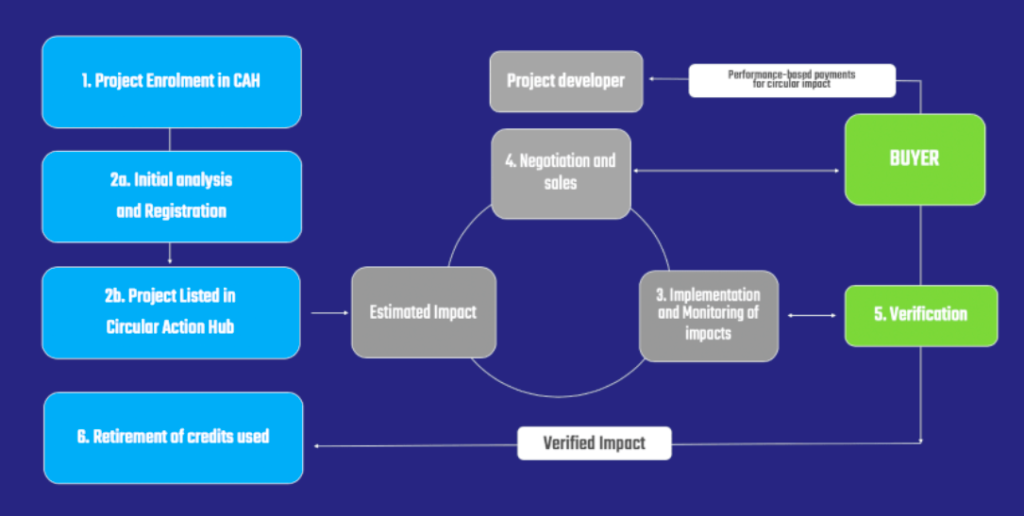 1. Project Enrolment in CAH

2a. Initial analysis and Registration

2b. Project Listed in Circular Action Hub

6. Retirement of credits used

Project developer

Performance-based payments for circular impact

4. Negotiation and sales

BUYER

Estimated Impact

3. Implementation and Monitoring of impacts

5. Verification

Verified Impact